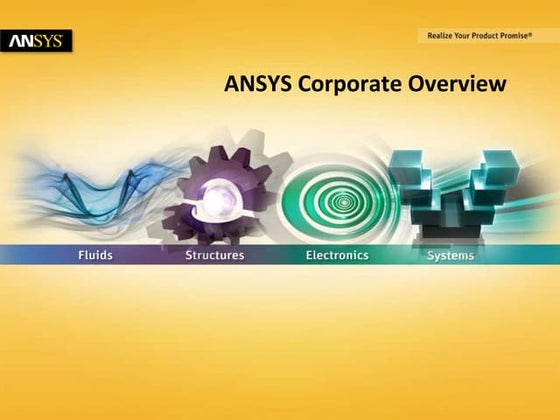 ANSYS

Realize Your Product Promise®

ANSYS Corporate Overview

Fluids Structures Electronics Systems